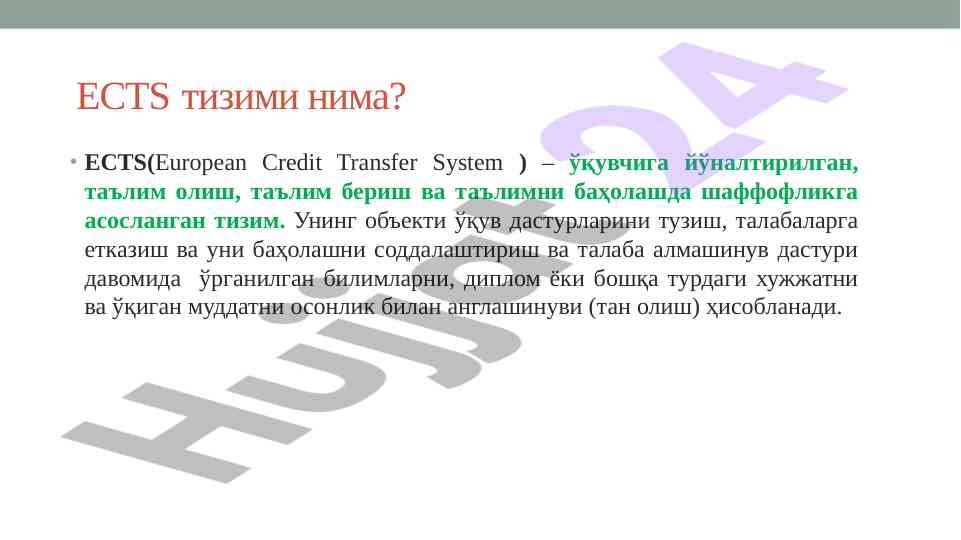 ECTS тизими нима?

• ECTS(European Credit Transfer System ) – ўқувчига йўналтирилган, таълим олиш, таълим бериш ва таълимни баҳолашда шаффофликга асосланган тизим. Унинг объекти ўқув дастурларини тузиш, талабаларга етказиш ва уни баҳолашни соддалаштириш ва талаба алмашинув дастури давомида ўрганилган билимларни, диплом ёки бошқа турдаги хужжатни ва ўқиган муддатни осонлик билан англашинуви (тан олиш) ҳисобланади.

Hujjat24